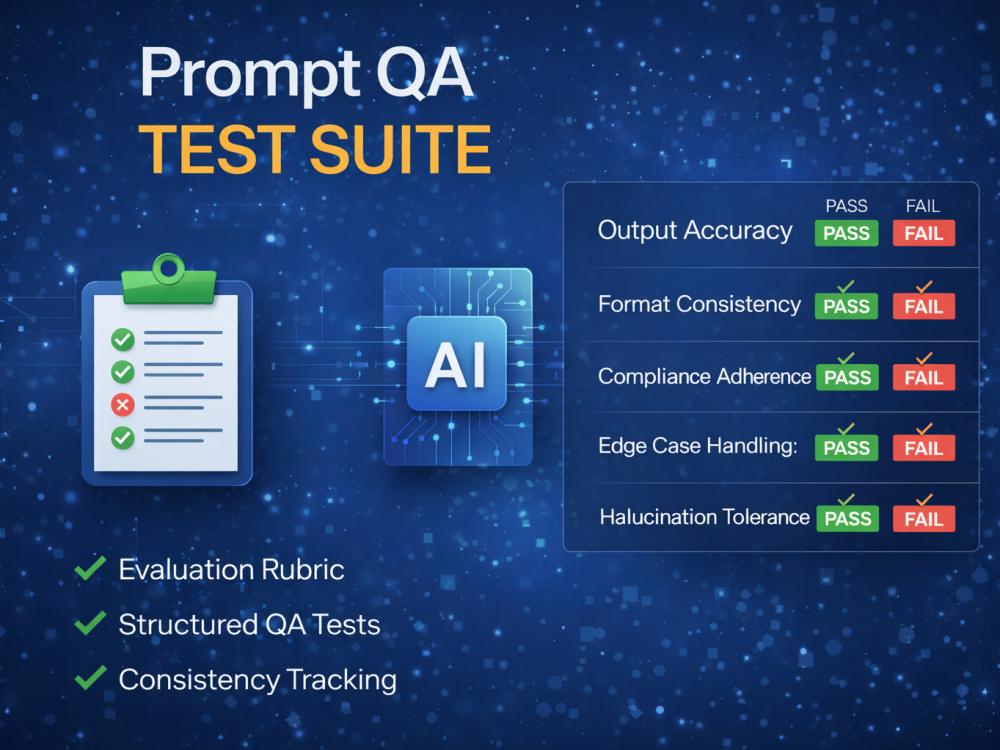 Prompt QA
TEST SUITE

AI

|  | PASS | FAIL |
|---|---|---|
| Output Accuracy | PASS | FAIL |
| Format Consistency | PASS | FAIL |
| Compliance Adherence | PASS | FAIL |
| Edge Case Handling: | PASS | FAIL |
| Halucination Tolerance | PASS | FAIL |

Evaluation Rubric
Structured QA Tests
Consistency Tracking